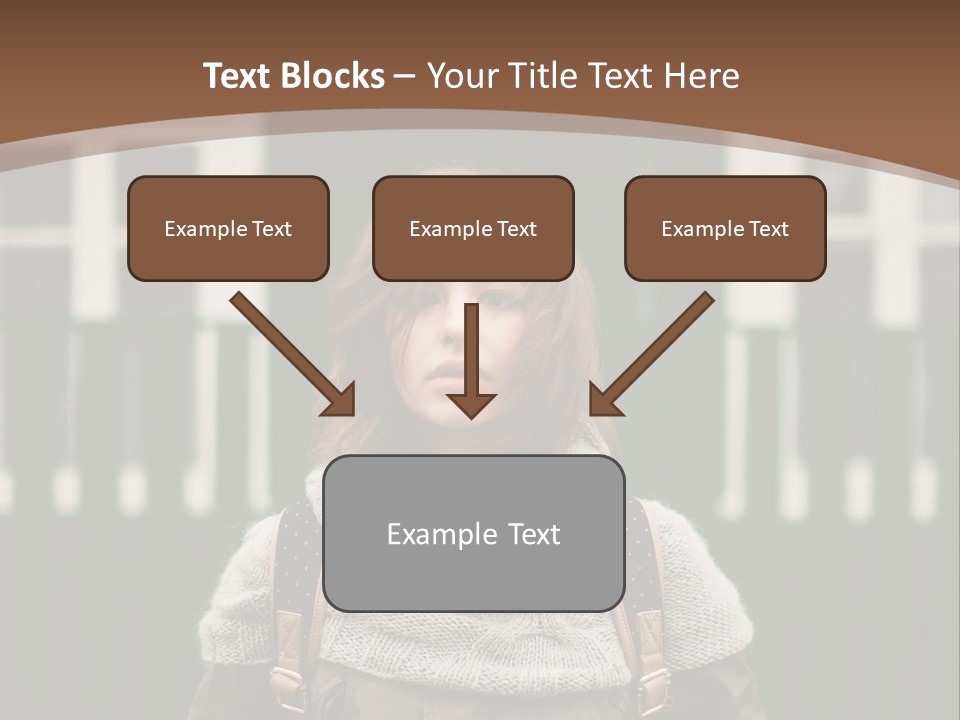 Text Blocks – Your Title Text Here

Example Text

Example Text

Example Text

Example Text